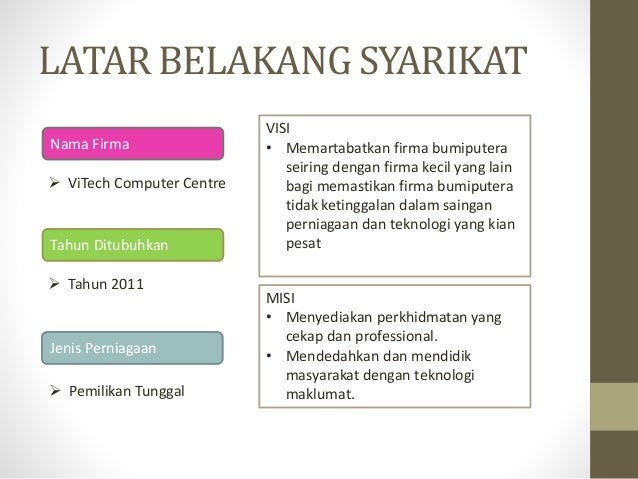 LATAR BELAKANG SYARIKAT

Nama Firma

➢ ViTech Computer Centre

Tahun Ditubuhkan

➢ Tahun 2011

Jenis Perniagaan

➢ Pemilikan Tunggal

VISI
• Memartabatkan firma bumiputera seiring dengan firma kecil yang lain bagi memastikan firma bumiputera tidak ketinggalan dalam saingan perniagaan dan teknologi yang kian pesat

MISI
• Menyediakan perkhidmatan yang cekap dan professional.
• Mendedahkan dan mendidik masyarakat dengan teknologi maklumat.